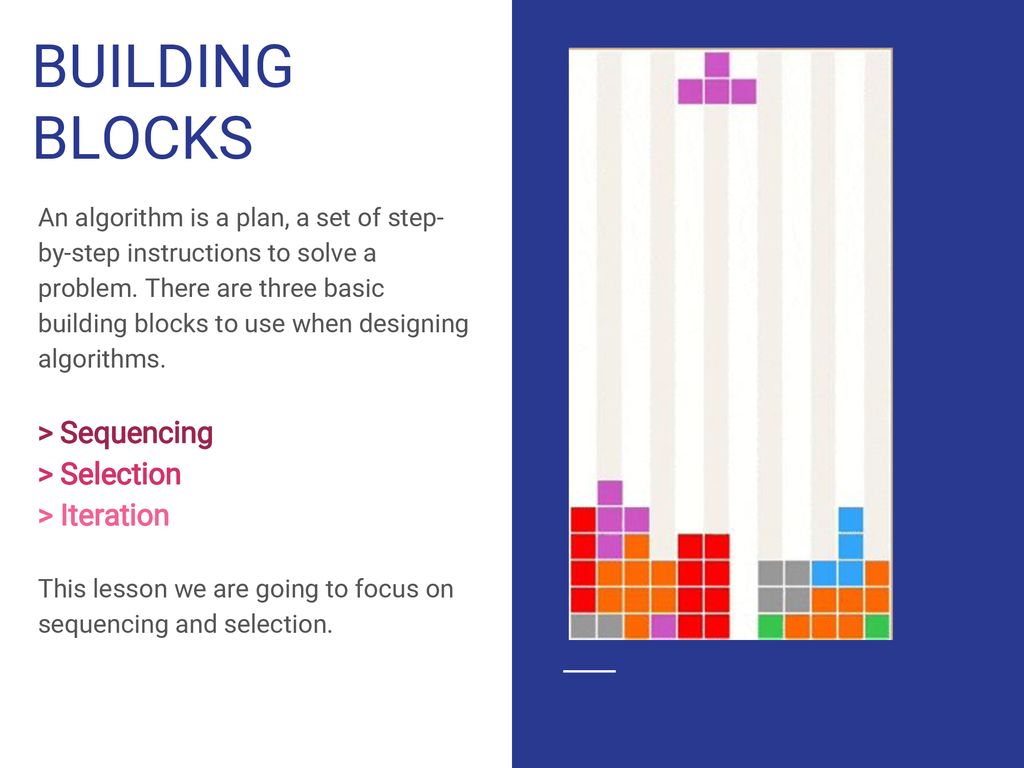 BUILDING BLOCKS

An algorithm is a plan, a set of step-by-step instructions to solve a problem. There are three basic building blocks to use when designing algorithms.

> Sequencing
> Selection
> Iteration

This lesson we are going to focus on sequencing and selection.